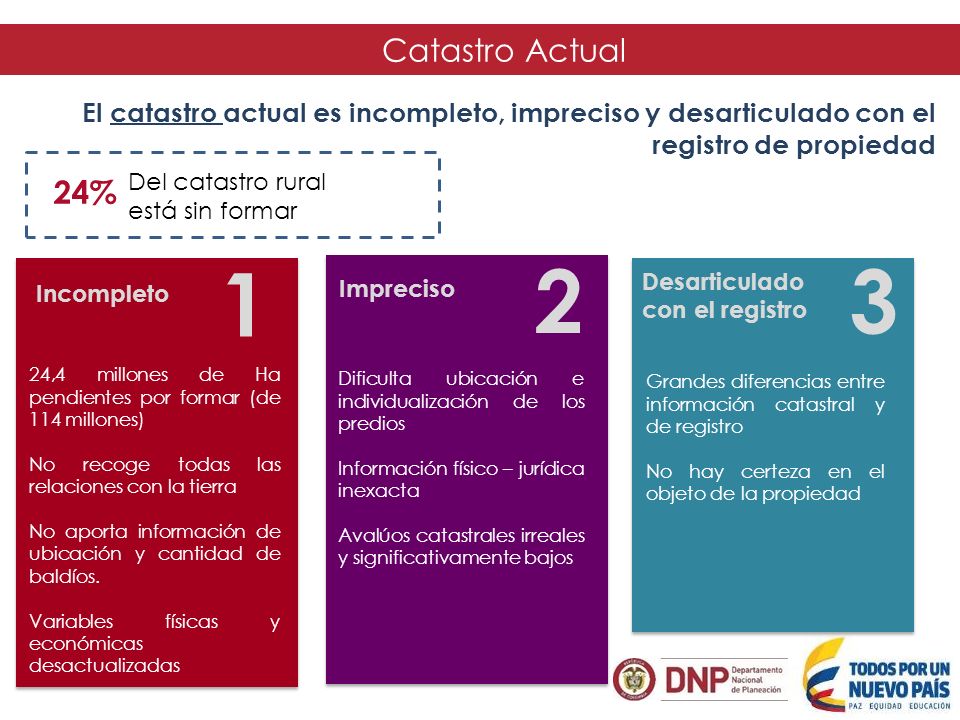 Catastro Actual

El catastro actual es incompleto, impreciso y desarticulado con el registro de propiedad

24% Del catastro rural está sin formar

Incompleto 1

24,4 millones de Ha pendientes por formar (de 114 millones)

No recoge todas las relaciones con la tierra

No aporta información de ubicación y cantidad de baldíos.

Variables físicas y económicas desactualizadas

Impreciso 2

Dificulta ubicación e individualización de los predios

Información físico – jurídica inexacta

Avalúos catastrales irreales y significativamente bajos

Desarticulado con el registro 3

Grandes diferencias entre información catastral y de registro

No hay certeza en el objeto de la propiedad

DNP Departamento Nacional de Planeación

TODOS POR UN NUEVO PAÍS
PAZ EQUIDAD EDUCACIÓN